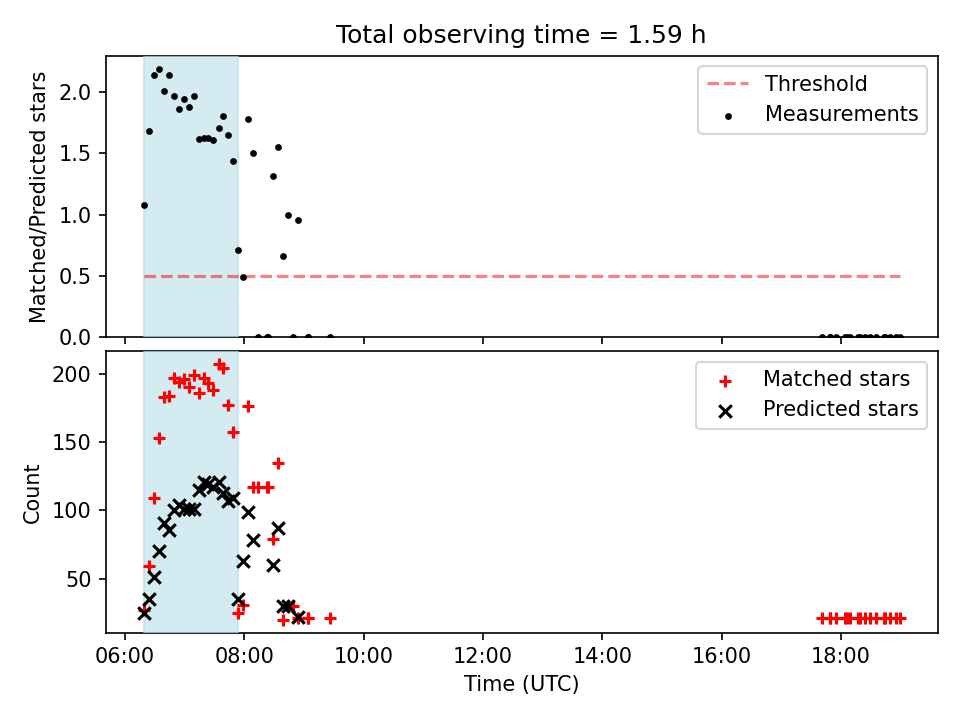 Total observing time = 1.59 h

Matched/Predicted stars

2.0
1.5
1.0
0.5
0.0

Threshold
Measurements

Count

200
150
100
50

Matched stars
Predicted stars

06:00 08:00 10:00 12:00 14:00 16:00 18:00

Time (UTC)